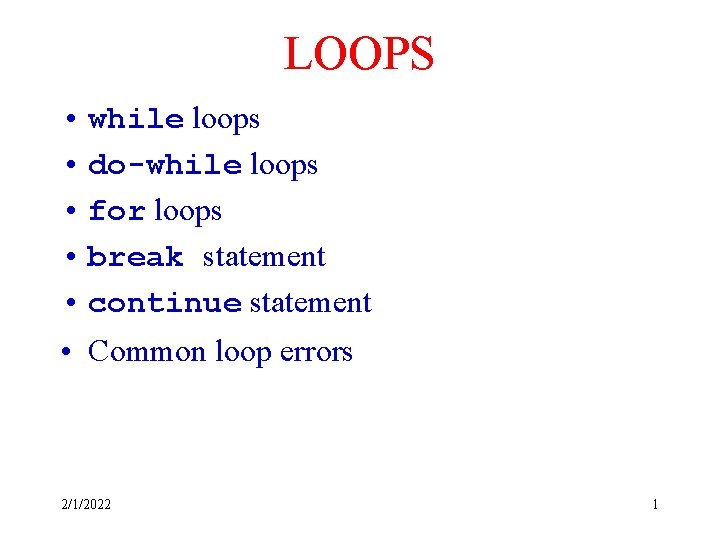 LOOPS

• while loops
• do-while loops
• for loops
• break statement
• continue statement
• Common loop errors

2/1/2022

1